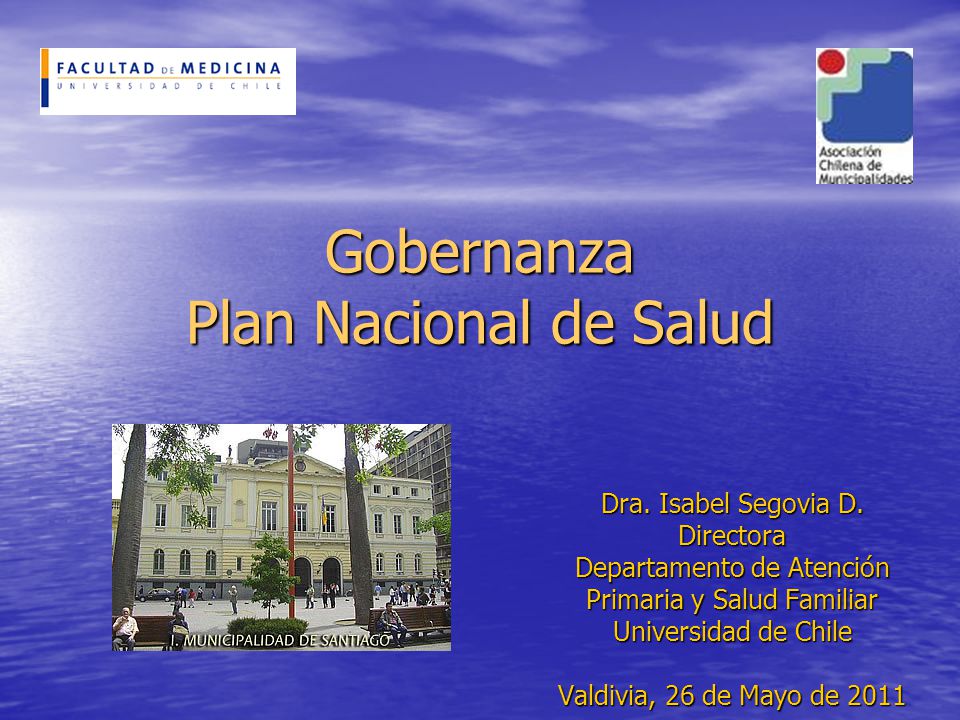 FACULTAD DE MEDICINA
UNIVERSIDAD DE CHILE

Asociación Chilena de Municipalidades

Gobernanza
Plan Nacional de Salud

MUNICIPALIDAD DE SANTIAGO

Dra. Isabel Segovia D.
Directora
Departamento de Atención Primaria y Salud Familiar
Universidad de Chile

Valdivia, 26 de Mayo de 2011